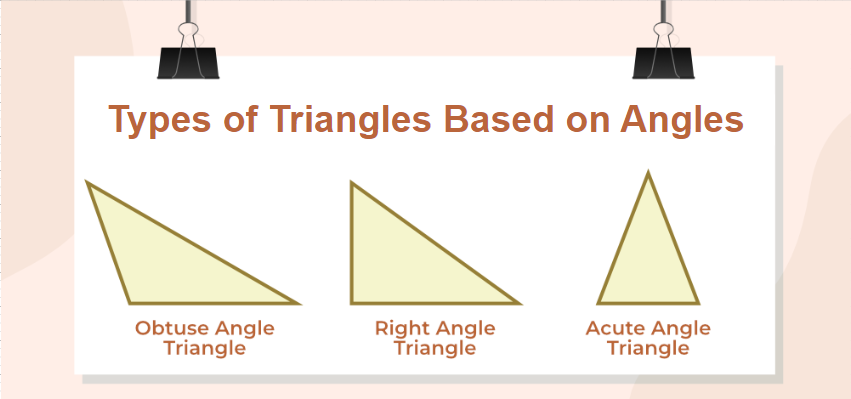 Types of Triangles Based on Angles

Obtuse Angle Triangle

Right Angle Triangle

Acute Angle Triangle